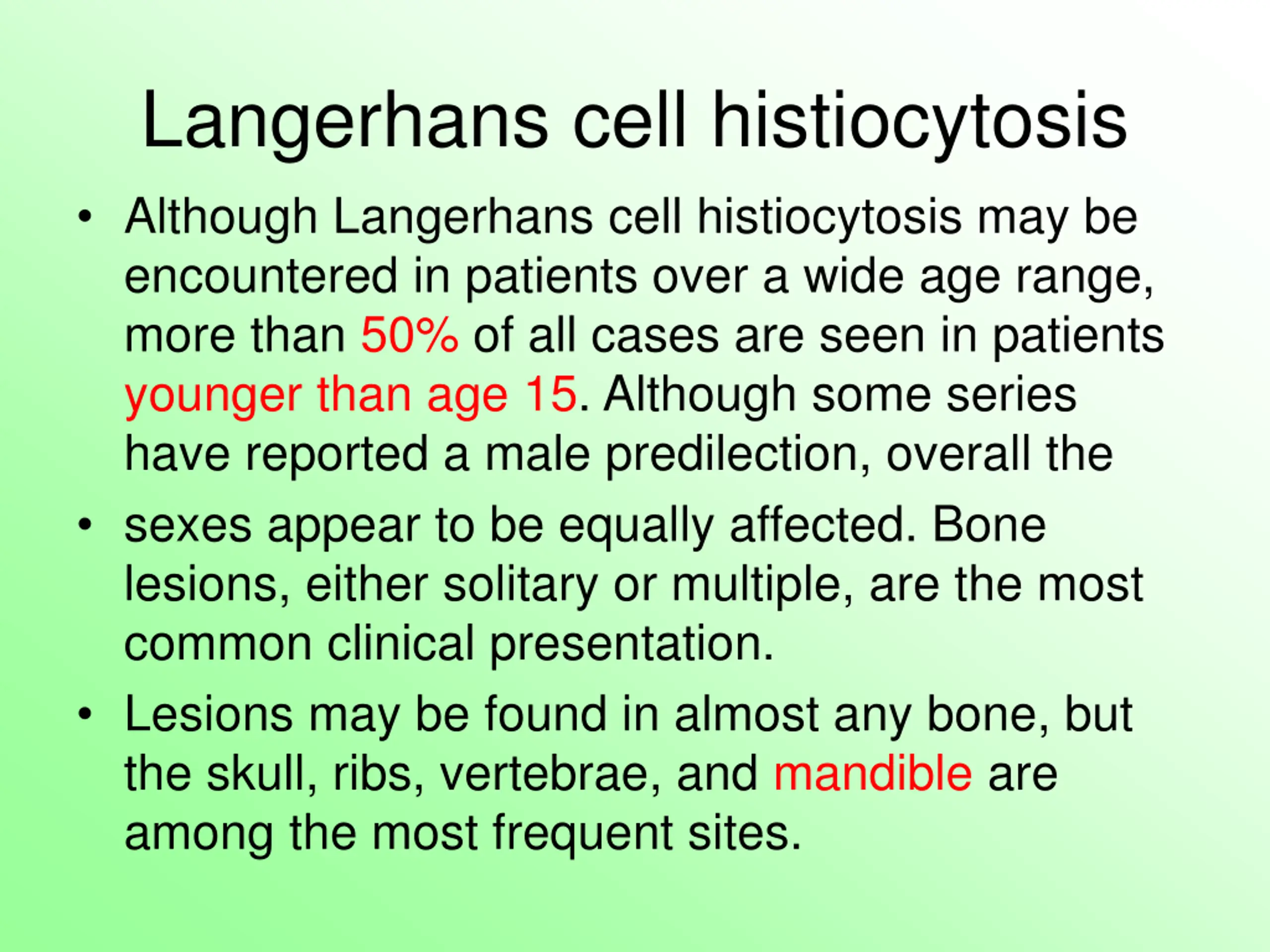 Langerhans cell histiocytosis

• Although Langerhans cell histiocytosis may be encountered in patients over a wide age range, more than 50% of all cases are seen in patients younger than age 15. Although some series have reported a male predilection, overall the

• sexes appear to be equally affected. Bone lesions, either solitary or multiple, are the most common clinical presentation.

• Lesions may be found in almost any bone, but the skull, ribs, vertebrae, and mandible are among the most frequent sites.